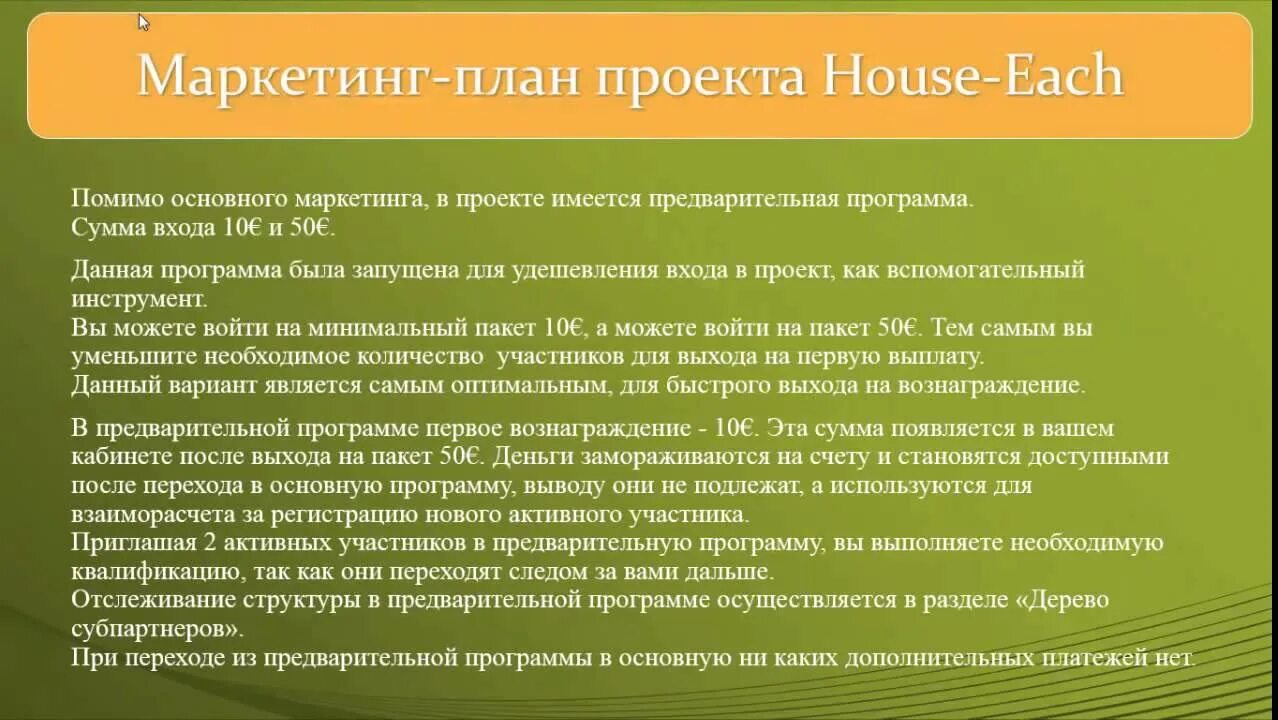 Маркетинг-план проекта House-Each

Помимо основного маркетинга, в проекте имеется предварительная программа.
Сумма входа 10€ и 50€.

Данная программа была запущена для удешевления входа в проект, как вспомогательный инструмент.
Вы можете войти на минимальный пакет 10€, а можете войти на пакет 50€. Тем самым вы уменьшите необходимое количество участников для выхода на первую выплату.
Данный вариант является самым оптимальным, для быстрого выхода на вознаграждение.

В предварительной программе первое вознаграждение - 10€. Эта сумма появляется в вашем кабинете после выхода на пакет 50€. Деньги замораживаются на счету и становятся доступными после перехода в основную программу, выводу они не подлежат, а используются для взаиморасчета за регистрацию нового активного участника.
Приглашая 2 активных участников в предварительную программу, вы выполняете необходимую квалификацию, так как они переходят следом за вами дальше.
Отслеживание структуры в предварительной программе осуществляется в разделе «Дерево субпартнеров».
При переходе из предварительной программы в основную ни каких дополнительных платежей нет.